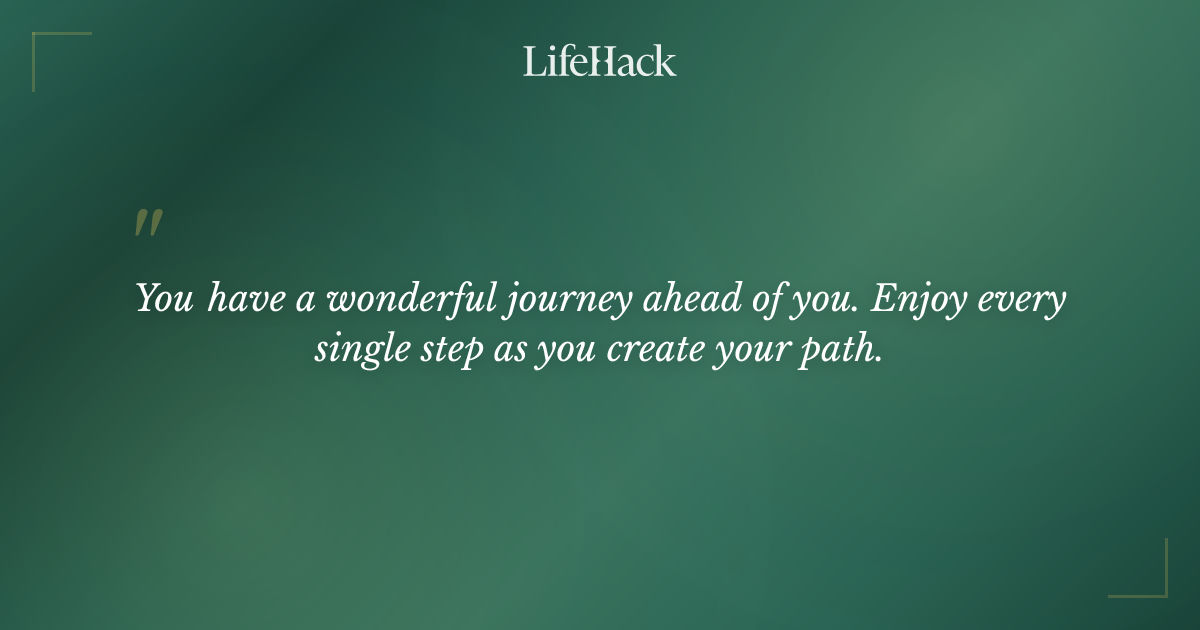 LifeHack

"

You have a wonderful journey ahead of you. Enjoy every single step as you create your path.